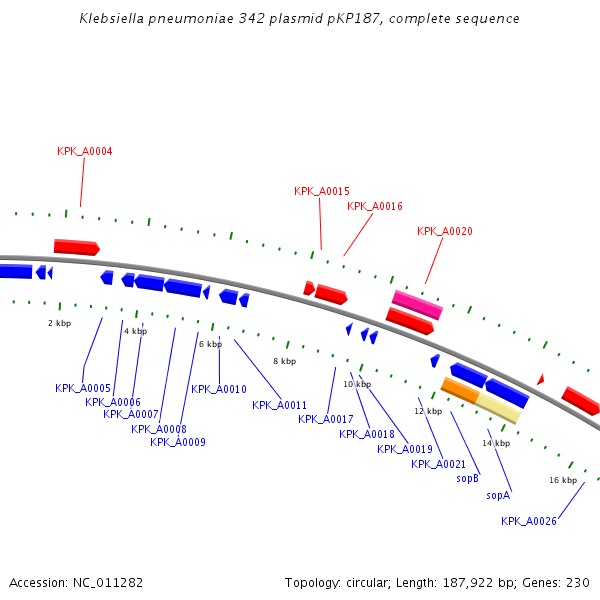 Klebsiella pneumoniae 342 plasmid pKP187, complete sequence

KPK_A0004

KPK_A0015

KPK_A0016

KPK_A0020

2 kbp

4 kbp

6 kbp

8 kbp

10 kbp

12 kbp

14 kbp

16 kbp

KPK_A0005

KPK_A0006

KPK_A0007

KPK_A0008

KPK_A0009

KPK_A0010

KPK_A0011

KPK_A0017

KPK_A0018

KPK_A0019

KPK_A0021

sopB

sopA

KPK_A0026

Accession: NC_011282

Topology: circular; Length: 187,922 bp; Genes: 230